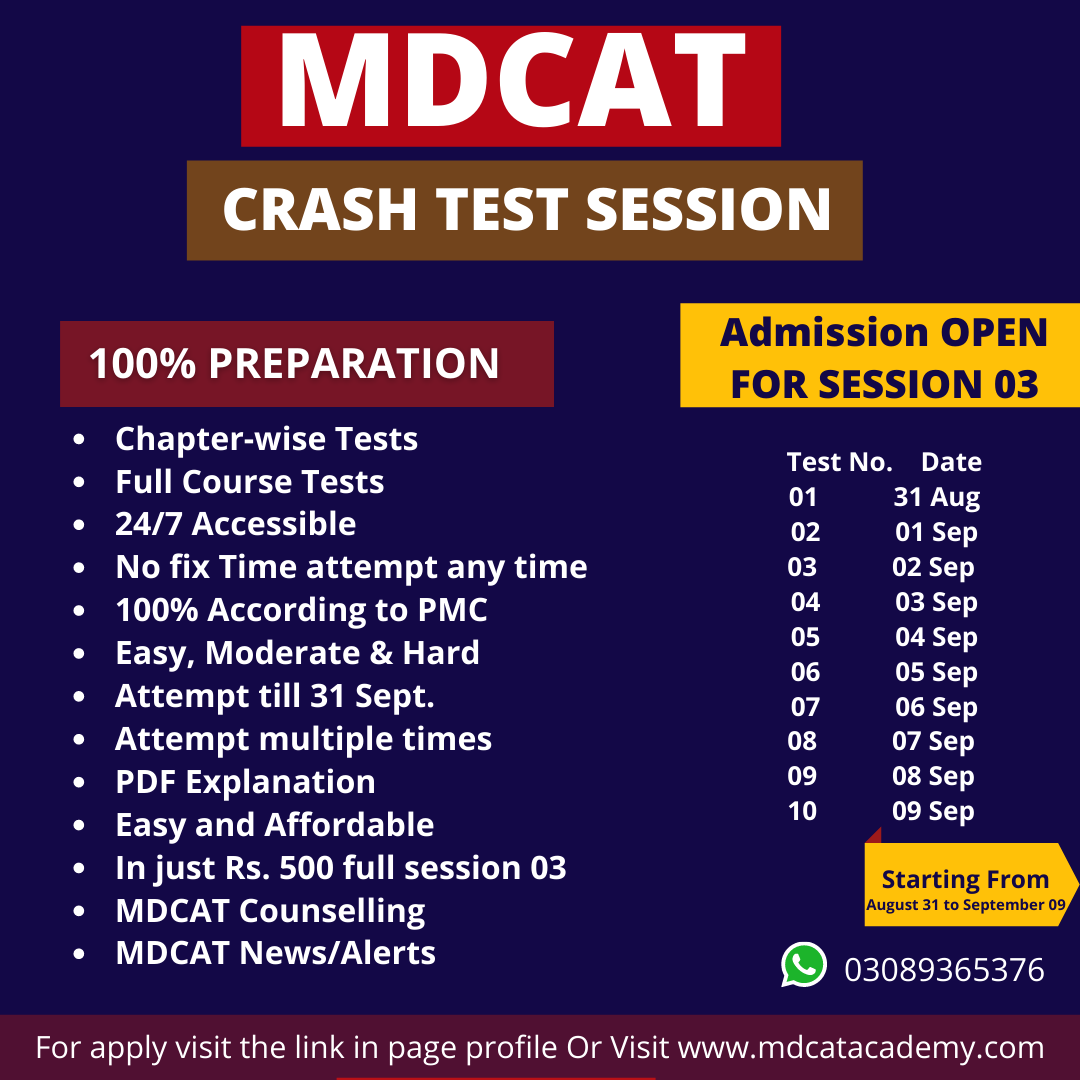 MDCAT

CRASH TEST SESSION

100% PREPARATION

- Chapter-wise Tests
- Full Course Tests
- 24/7 Accessible
- No fix Time attempt any time
- 100% According to PMC
- Easy, Moderate & Hard
- Attempt till 31 Sept.
- Attempt multiple times
- PDF Explanation
- Easy and Affordable
- In just Rs. 500 full session 03
- MDCAT Counselling
- MDCAT News/Alerts

Admission OPEN FOR SESSION 03

| Test No. | Date |
|---|---|
| 01 | 31 Aug |
| 02 | 01 Sep |
| 03 | 02 Sep |
| 04 | 03 Sep |
| 05 | 04 Sep |
| 06 | 05 Sep |
| 07 | 06 Sep |
| 08 | 07 Sep |
| 09 | 08 Sep |
| 10 | 09 Sep |

Starting From
August 31 to September 09

03089365376

For apply visit the link in page profile Or Visit www.mdcatacademy.com